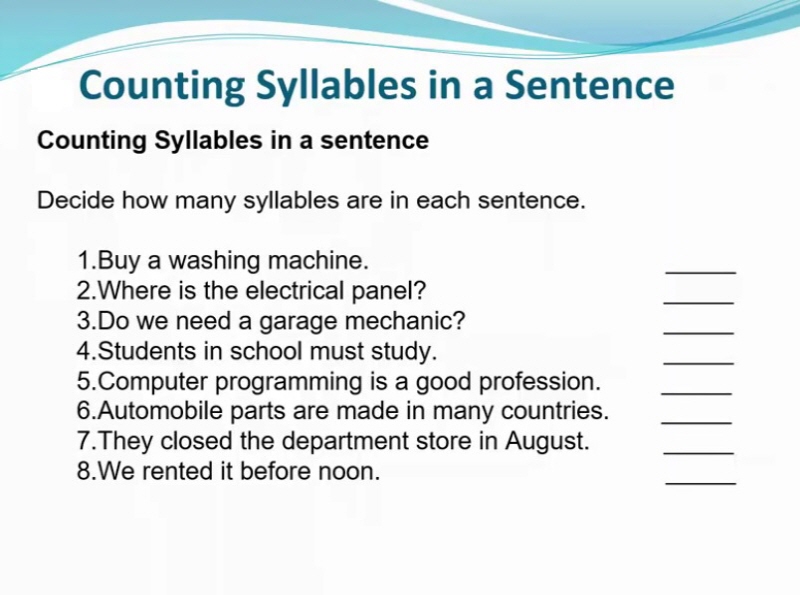 Counting Syllables in a Sentence

Counting Syllables in a sentence

Decide how many syllables are in each sentence.

1.Buy a washing machine. ______
2.Where is the electrical panel? ______
3.Do we need a garage mechanic? ______
4.Students in school must study. ______
5.Computer programming is a good profession. ______
6.Automobile parts are made in many countries. ______
7.They closed the department store in August. ______
8.We rented it before noon. ______